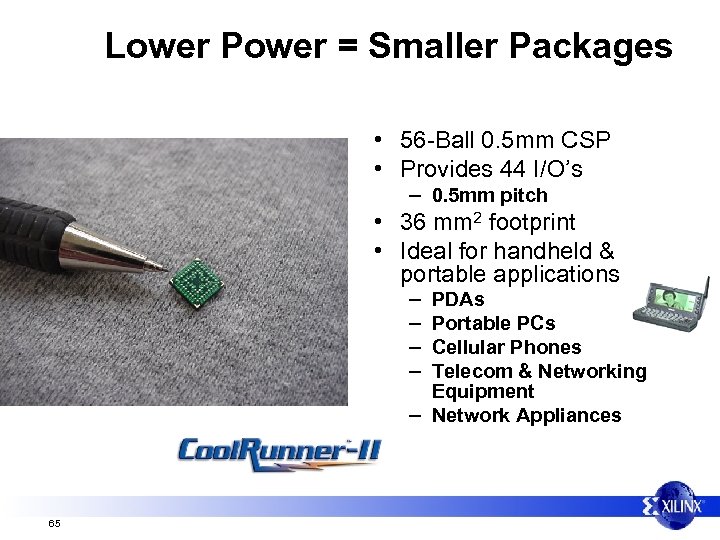 Lower Power = Smaller Packages

• 56-Ball 0.5mm CSP
• Provides 44 I/O's
– 0.5mm pitch
• 36 mm$^2$ footprint
• Ideal for handheld & portable applications
– PDAs
– Portable PCs
– Cellular Phones
– Telecom & Networking Equipment
– Network Appliances

CoolRunner-II

XILINX

65